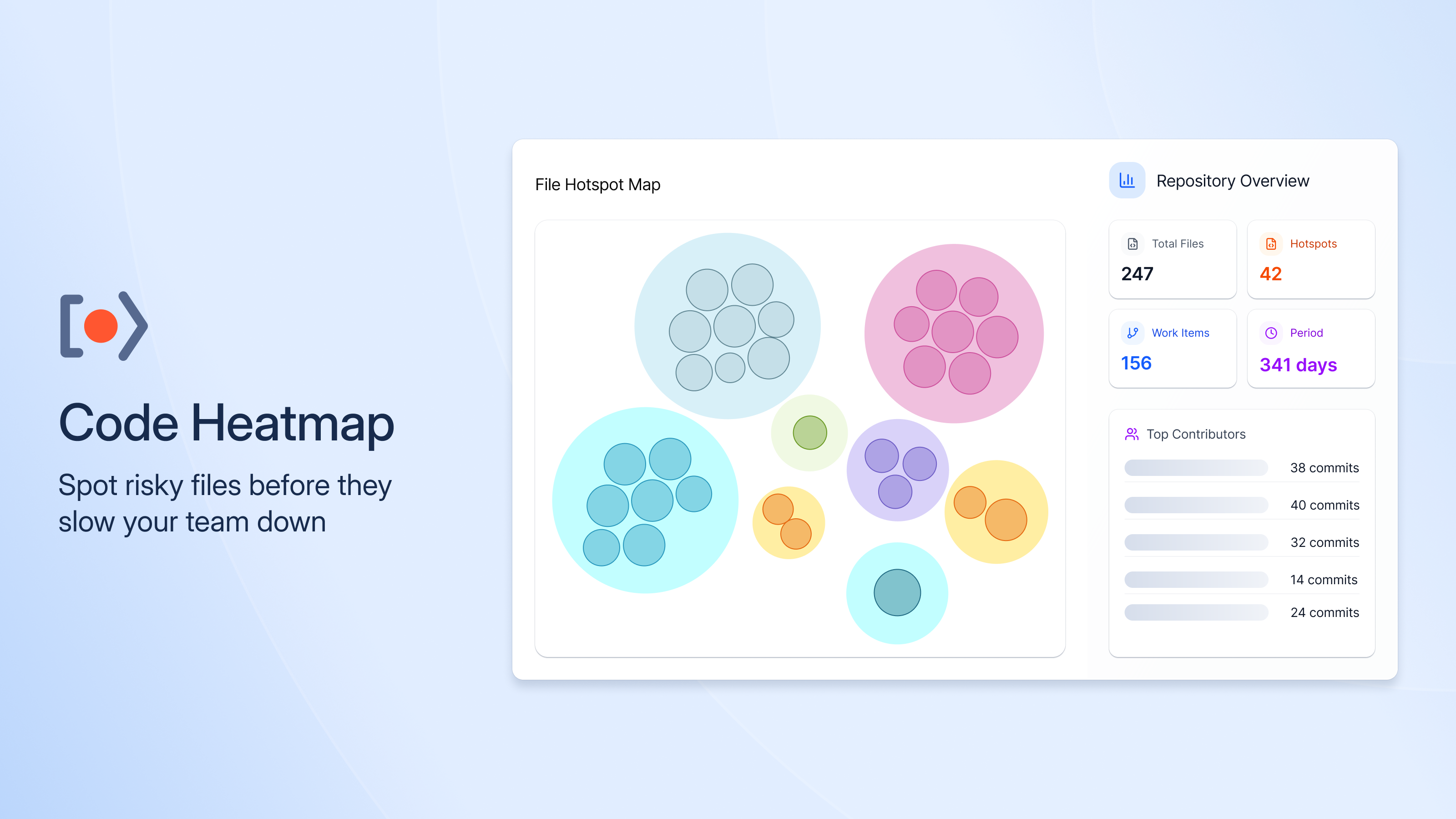 Code Heatmap

Spot risky files before they slow your team down

File Hotspot Map

Repository Overview

Total Files
247

Hotspots
42

Work Items
156

Period
341 days

Top Contributors

38 commits

40 commits

32 commits

14 commits

24 commits